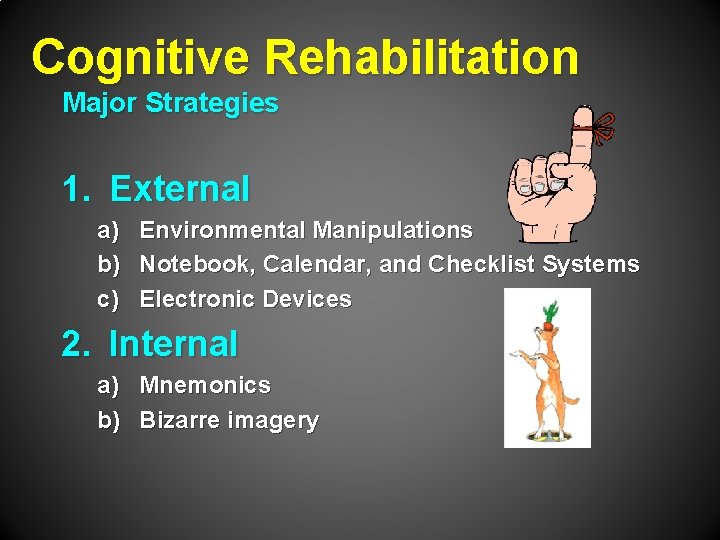 Cognitive Rehabilitation
Major Strategies

1. External

a) Environmental Manipulations
b) Notebook, Calendar, and Checklist Systems
c) Electronic Devices

2. Internal

a) Mnemonics
b) Bizarre imagery